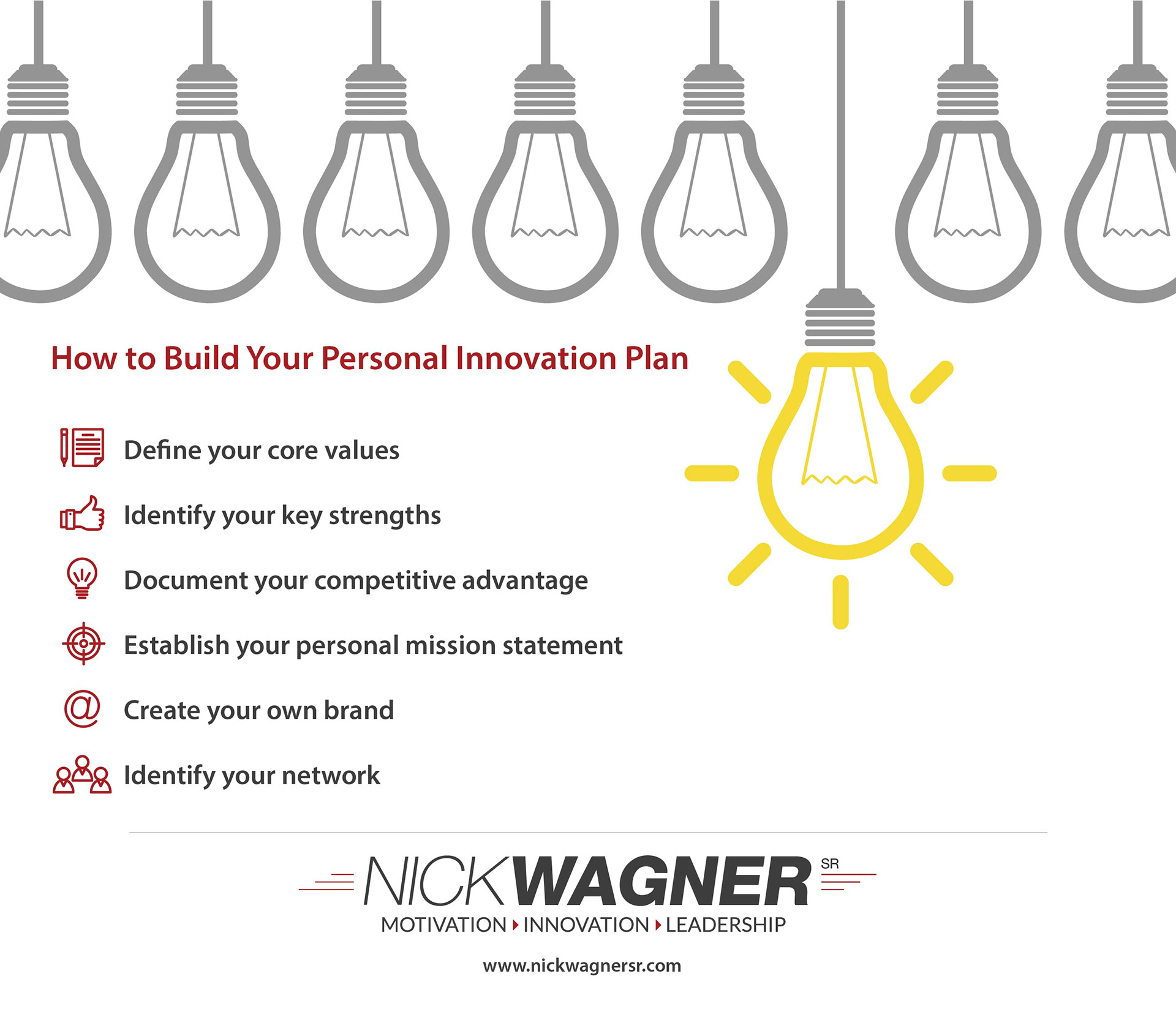 How to Build Your Personal Innovation Plan

Define your core values

Identify your key strengths

Document your competitive advantage

Establish your personal mission statement

Create your own brand

Identify your network

NICKWAGNER SR

MOTIVATION ▸ INNOVATION ▸ LEADERSHIP

www.nickwagnersr.com